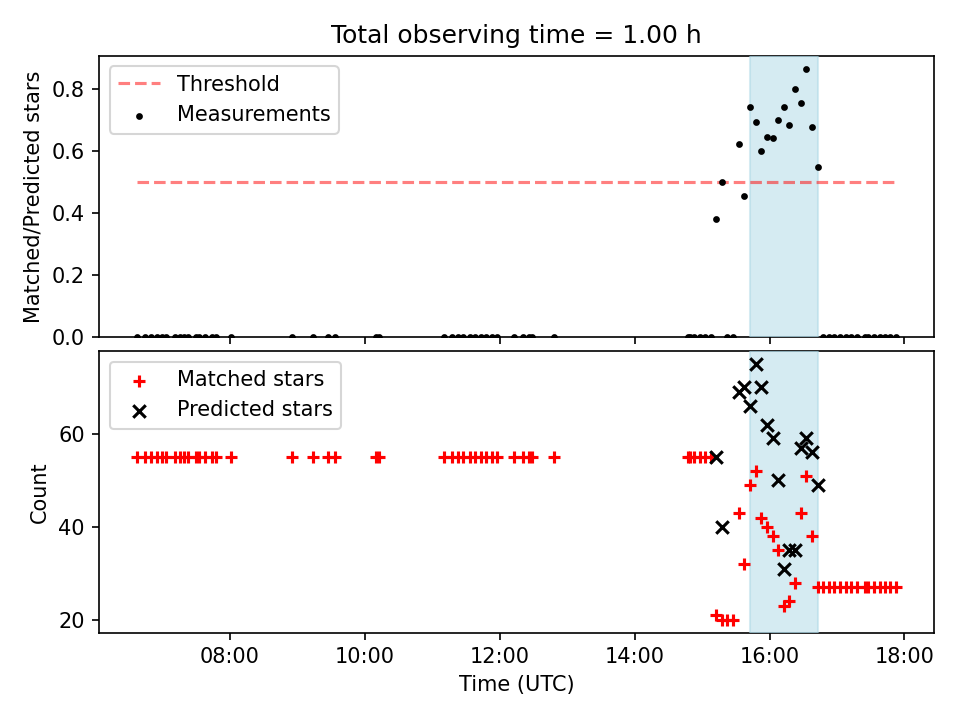 Total observing time = 1.00 h

Threshold
Measurements

Matched/Predicted stars

0.8
0.6
0.4
0.2
0.0

Matched stars
Predicted stars

Count

60
40
20

08:00
10:00
12:00
14:00
16:00
18:00

Time (UTC)